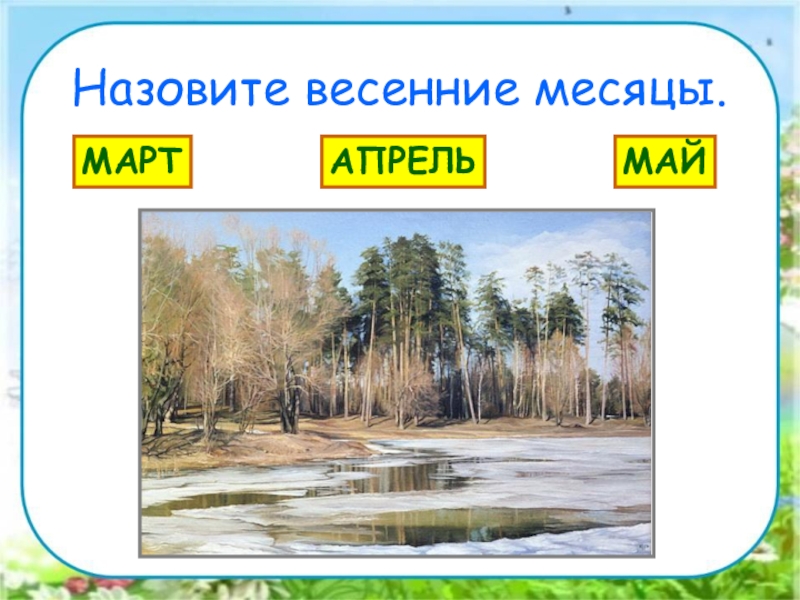 Назовите весенние месяцы.

МАРТ

АПРЕЛЬ

МАЙ